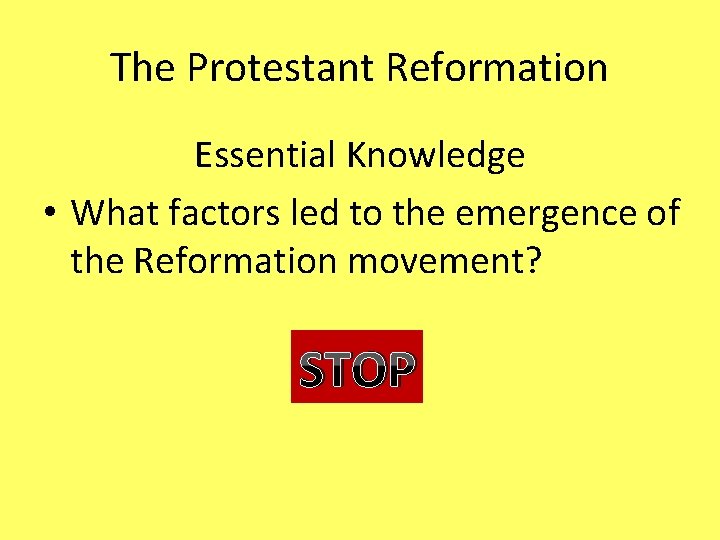 The Protestant Reformation

Essential Knowledge

• What factors led to the emergence of the Reformation movement?

STOP